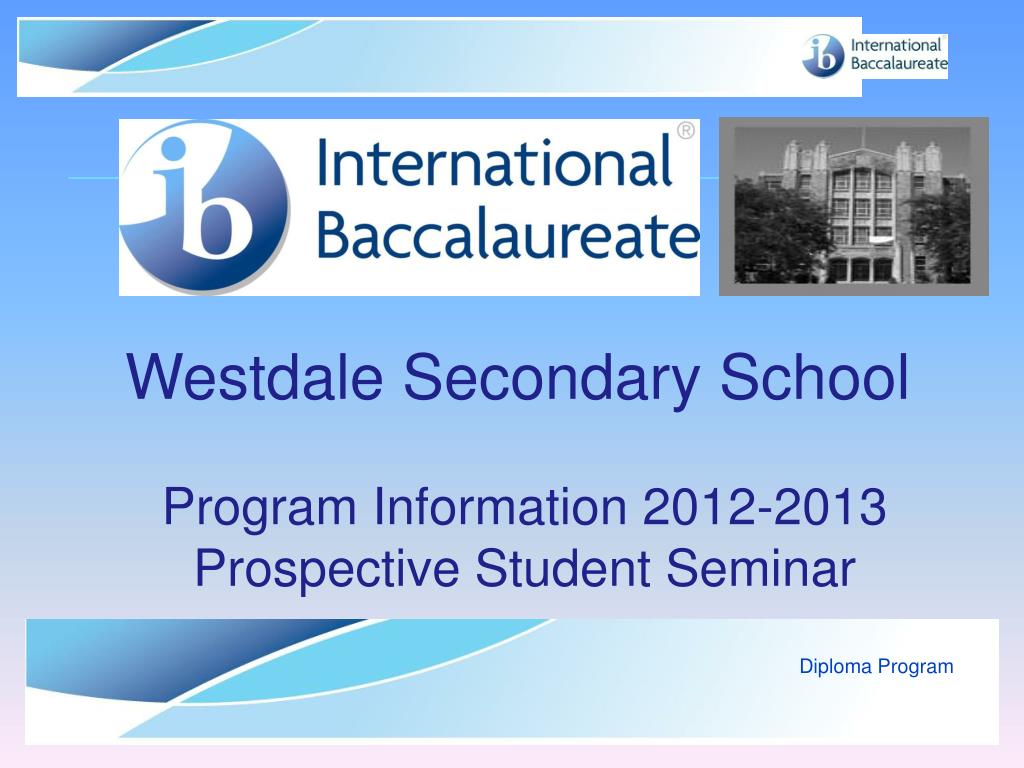 ib International Baccalaureate

ib International Baccalaureate®

Westdale Secondary School

Program Information 2012-2013
Prospective Student Seminar

Diploma Program